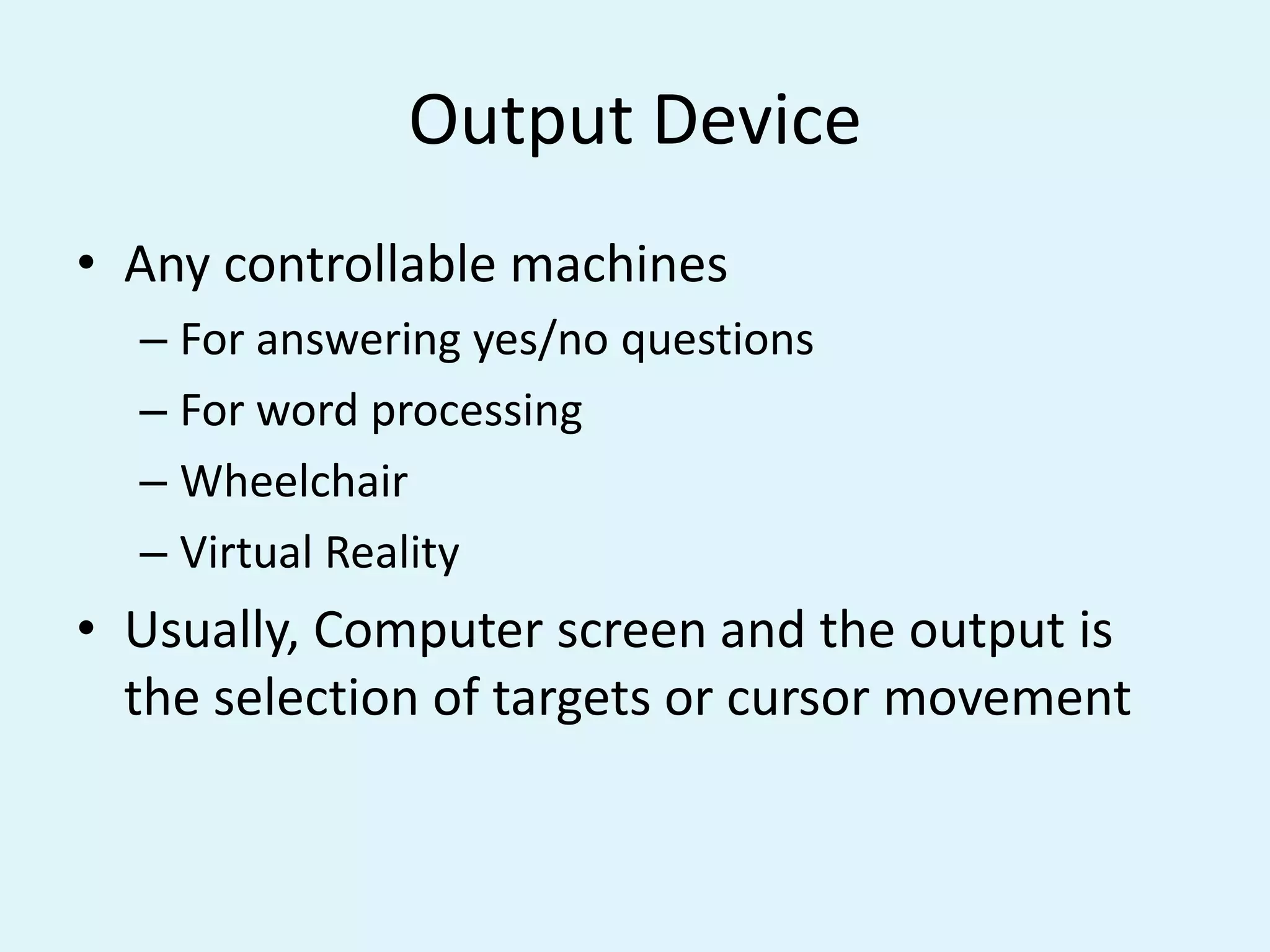 Output Device

• Any controllable machines
  – For answering yes/no questions
  – For word processing
  – Wheelchair
  – Virtual Reality
• Usually, Computer screen and the output is the selection of targets or cursor movement